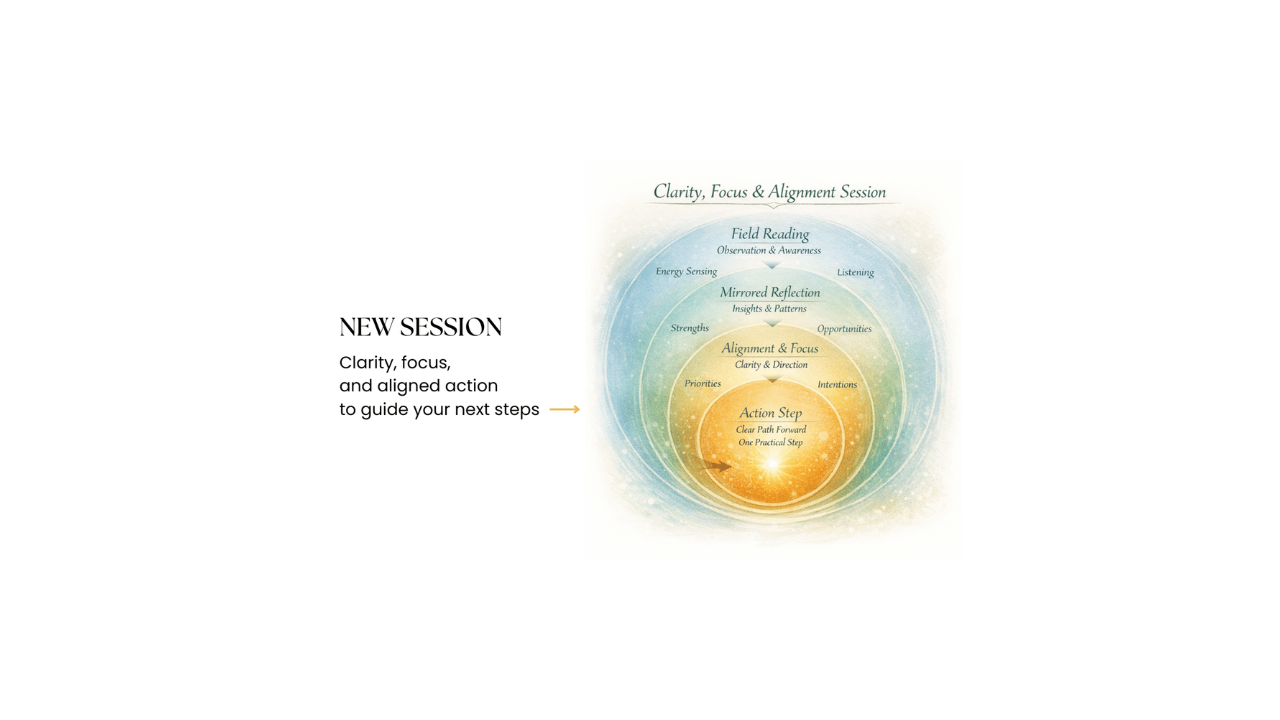 NEW SESSION

Clarity, focus, and aligned action to guide your next steps

Clarity, Focus & Alignment Session

Field Reading
Observation & Awareness

Energy Sensing

Listening

Mirrored Reflection
Insights & Patterns

Strengths

Opportunities

Alignment & Focus
Clarity & Direction

Priorities

Intentions

Action Step
Clear Path Forward
One Practical Step